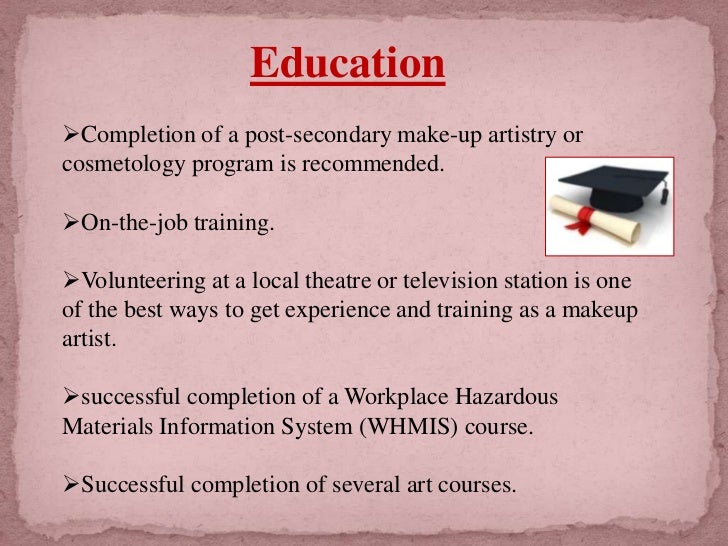 Education

➢Completion of a post-secondary make-up artistry or cosmetology program is recommended.

➢On-the-job training.

➢Volunteering at a local theatre or television station is one of the best ways to get experience and training as a makeup artist.

➢successful completion of a Workplace Hazardous Materials Information System (WHMIS) course.

➢Successful completion of several art courses.